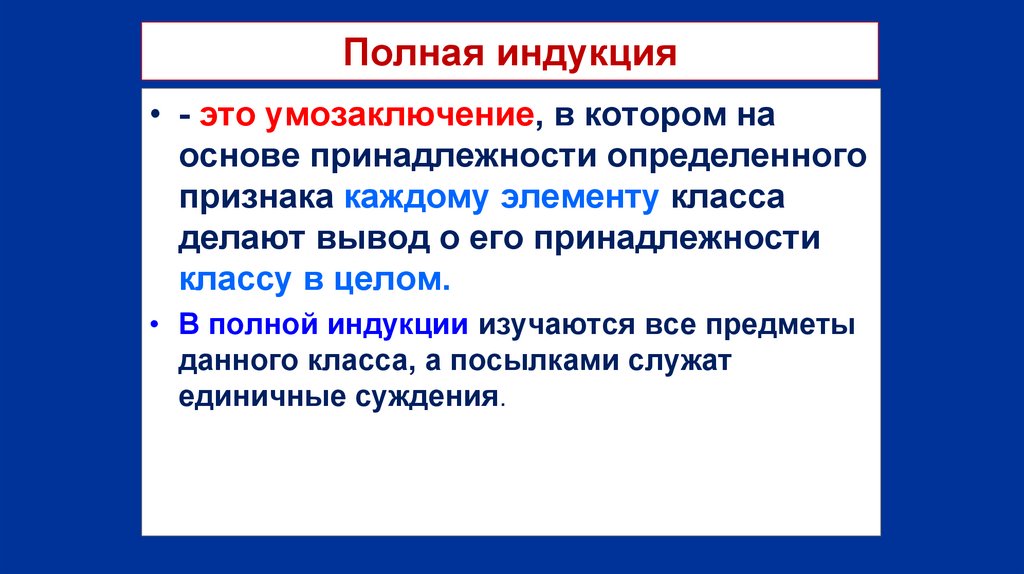 Полная индукция

• - это умозаключение, в котором на основе принадлежности определенного признака каждому элементу класса делают вывод о его принадлежности классу в целом.

• В полной индукции изучаются все предметы данного класса, а посылками служат единичные суждения.